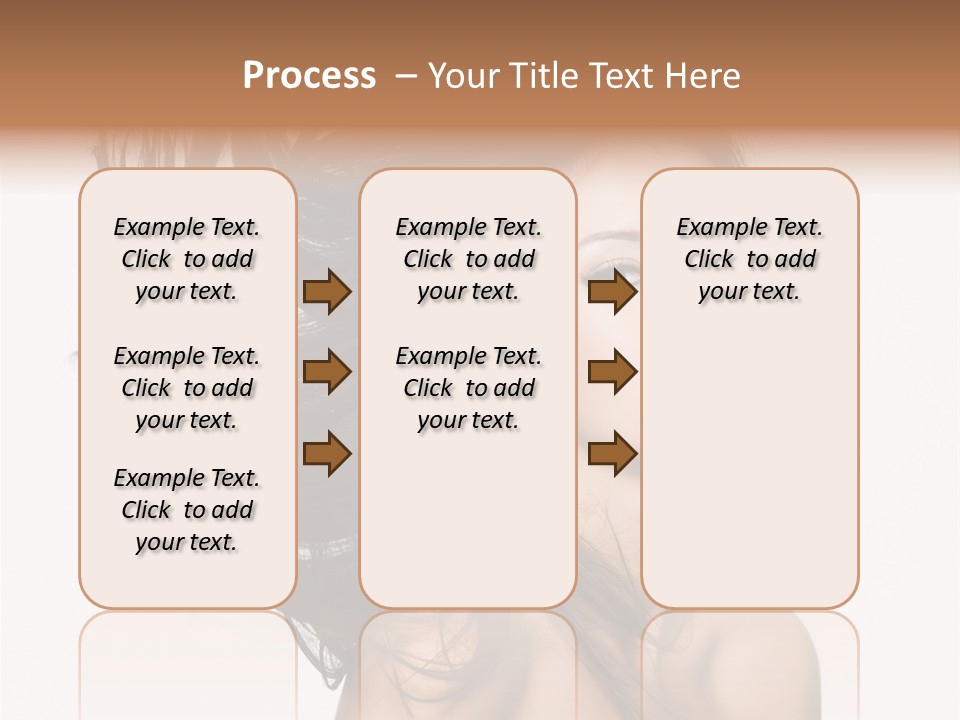 Process – Your Title Text Here

Example Text. Click to add your text.

Example Text. Click to add your text.

Example Text. Click to add your text.

Example Text. Click to add your text.

Example Text. Click to add your text.

Example Text. Click to add your text.